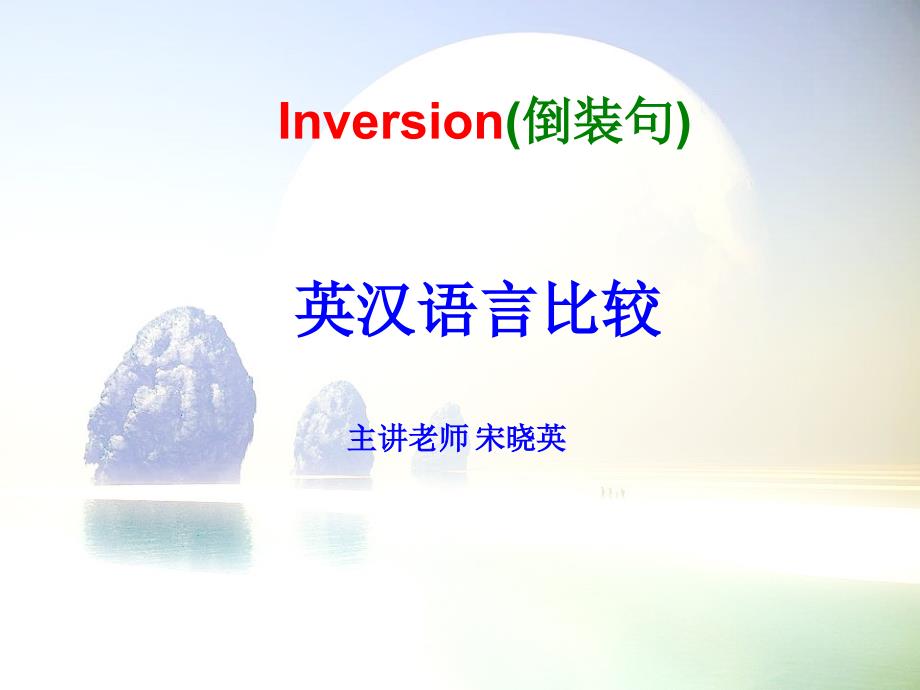 Inversion(倒装句)

英汉语言比较

主讲老师 宋晓英